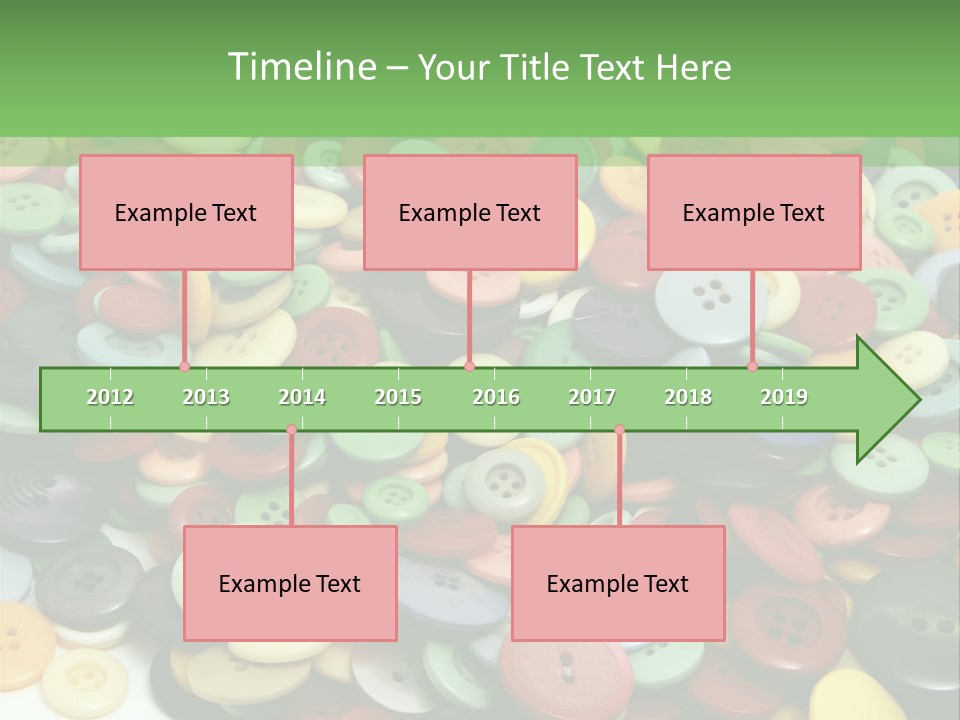 Timeline – Your Title Text Here

Example Text

Example Text

Example Text

2012 2013 2014 2015 2016 2017 2018 2019

Example Text

Example Text